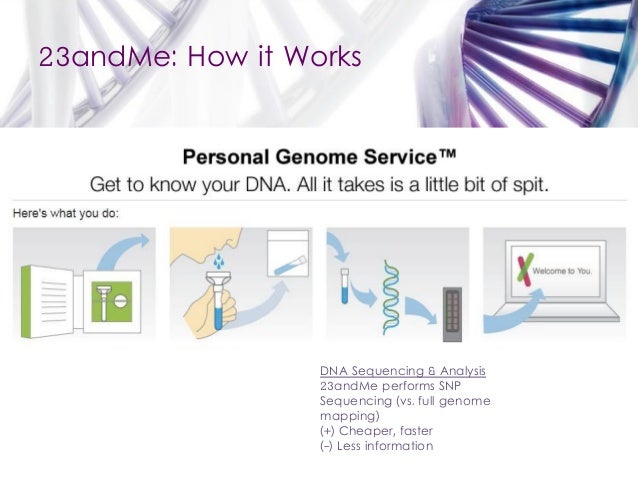 23andMe: How it Works

Personal Genome Service™

Get to know your DNA. All it takes is a little bit of spit.

Here's what you do:

Welcome to You.

DNA Sequencing & Analysis
23andMe performs SNP Sequencing (vs. full genome mapping)
(+) Cheaper, faster
(–) Less information